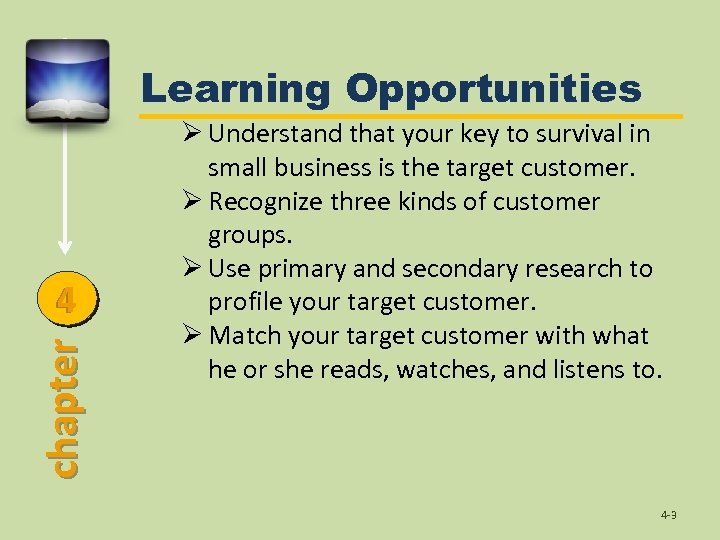 Learning Opportunities

➢ Understand that your key to survival in small business is the target customer.
➢ Recognize three kinds of customer groups.
➢ Use primary and secondary research to profile your target customer.
➢ Match your target customer with what he or she reads, watches, and listens to.

4
chapter

4-3